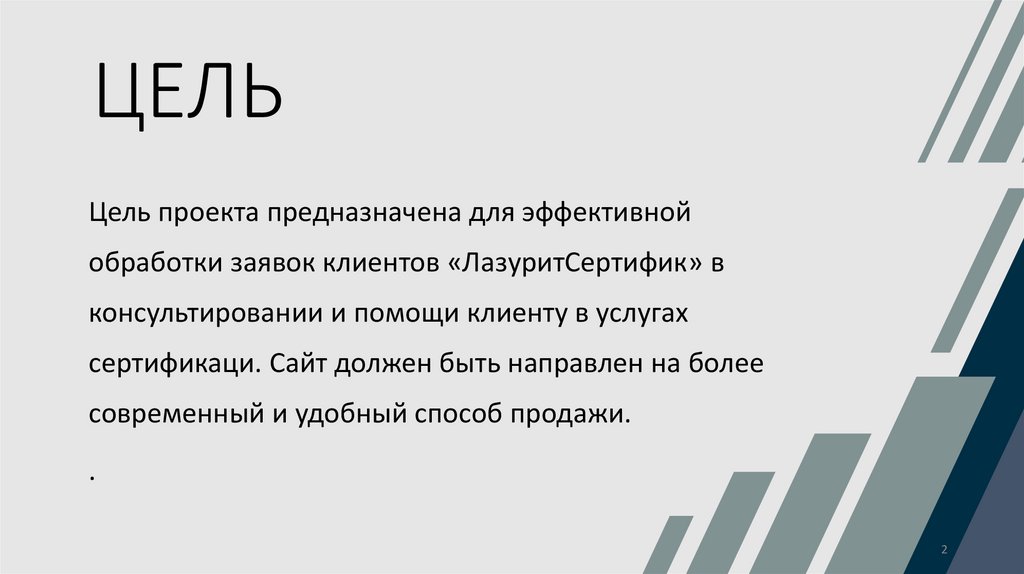 ЦЕЛЬ

Цель проекта предназначена для эффективной обработки заявок клиентов «ЛазуритСертифик» в консультировании и помощи клиенту в услугах сертификаци. Сайт должен быть направлен на более современный и удобный способ продажи.

.

2